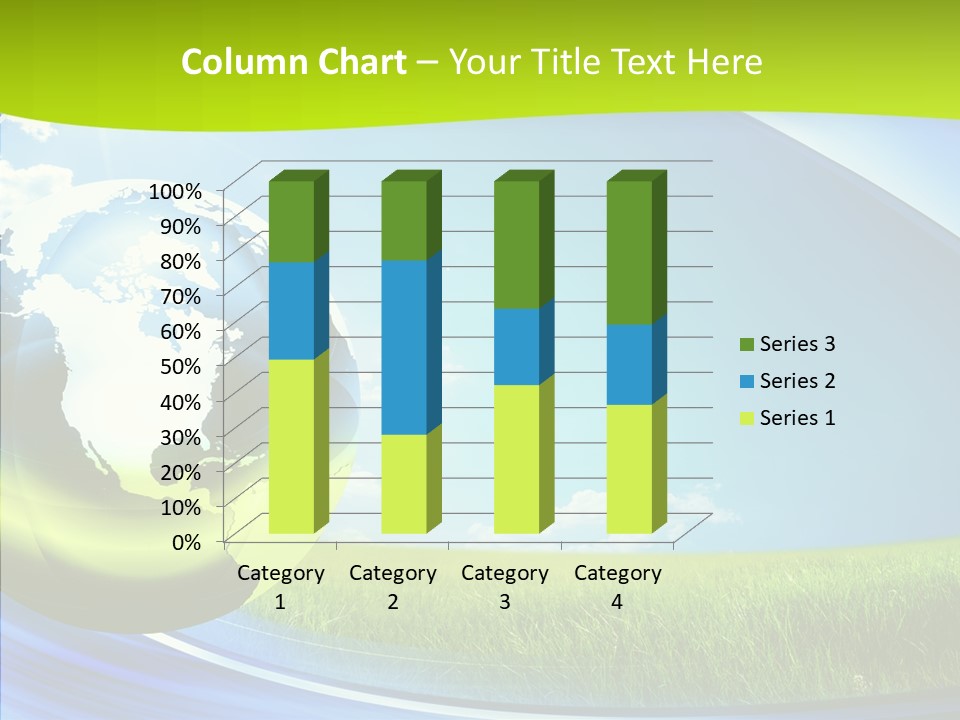 Column Chart – Your Title Text Here

100%
90%
80%
70%
60%
50%
40%
30%
20%
10%
0%

Category 1
Category 2
Category 3
Category 4

Series 3
Series 2
Series 1